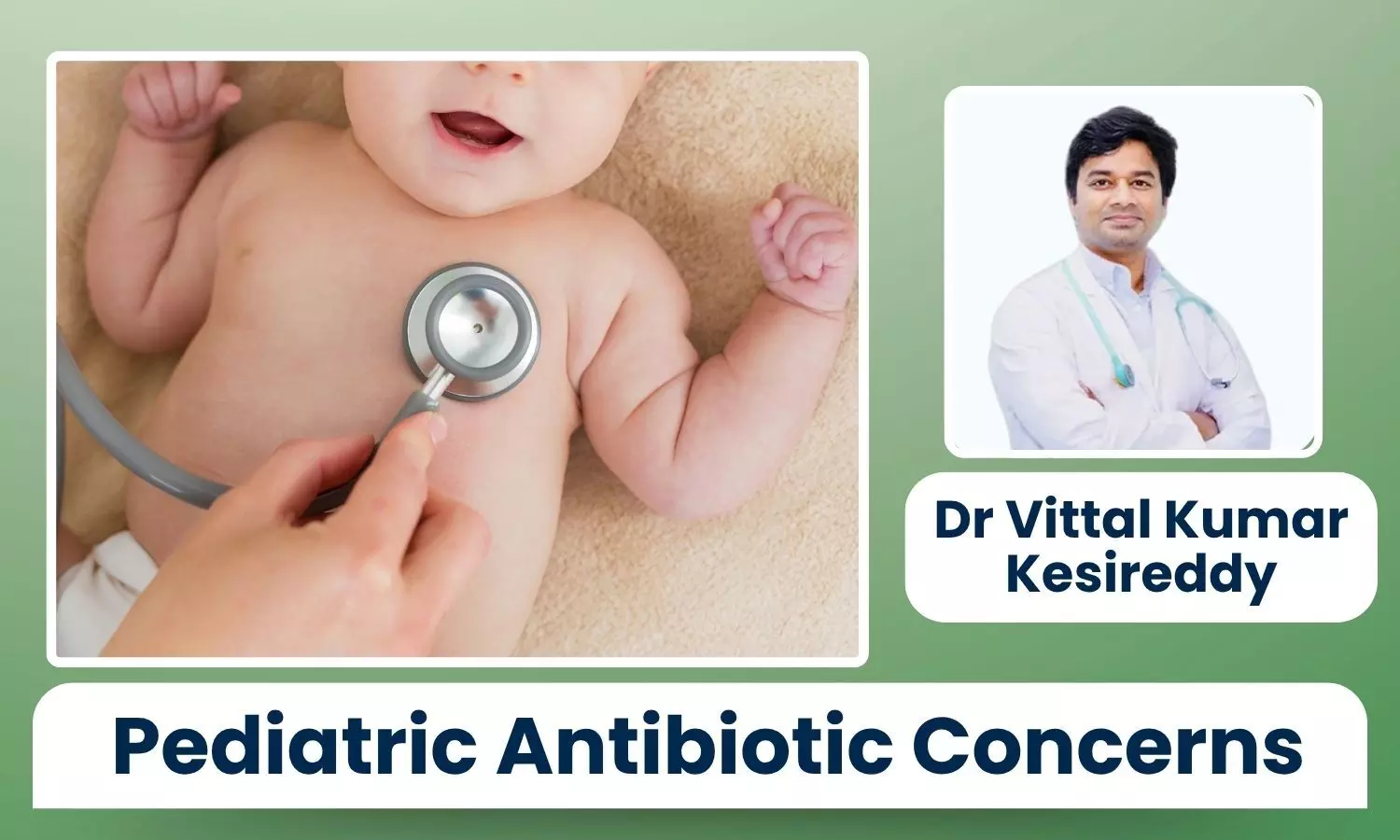 Dr Vittal Kumar Kesireddy

Pediatric Antibiotic Concerns